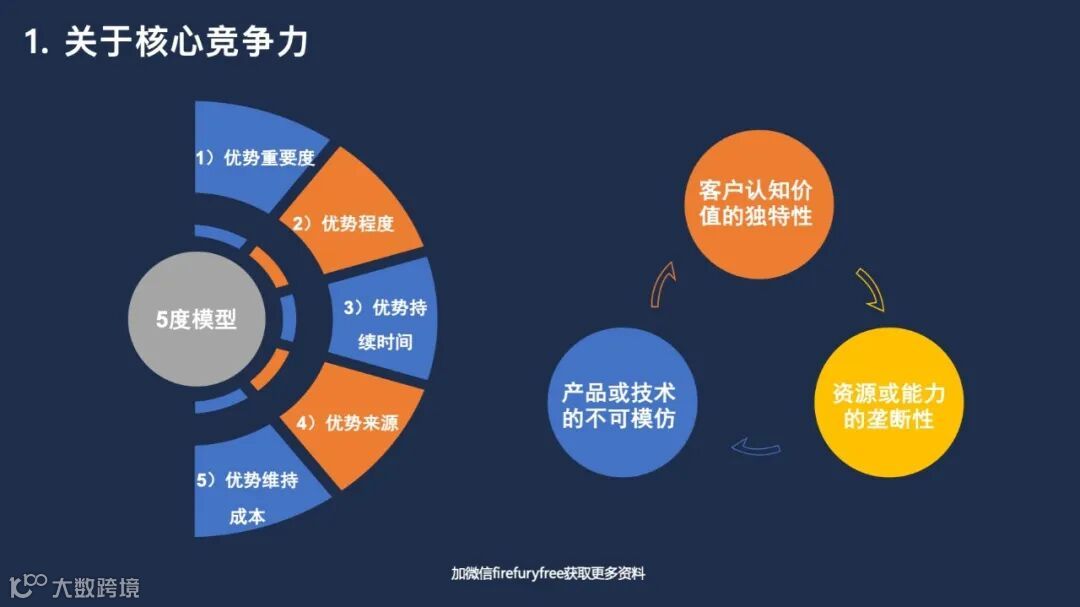 1. 关于核心竞争力

1）优势重要度

2）优势程度

3）优势持续时间

4）优势来源

5）优势维持成本

5度模型

客户认知价值的独特性

资源或能力的垄断性

产品或技术的不可模仿

加微信firefuryfree获取更多资料

大数跨境